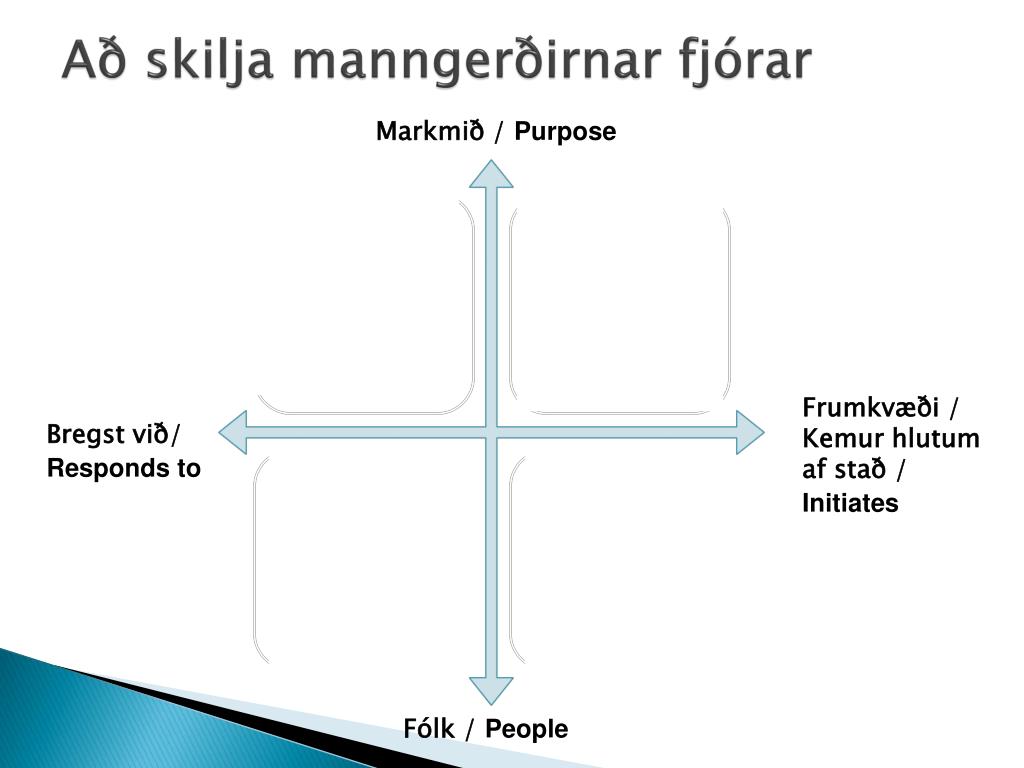 Að skilja manngerðirnar fjórar

Markmið / Purpose

Bregst við/ Responds to

Frumkvæði / Kemur hlutum af stað / Initiates

Fólk / People